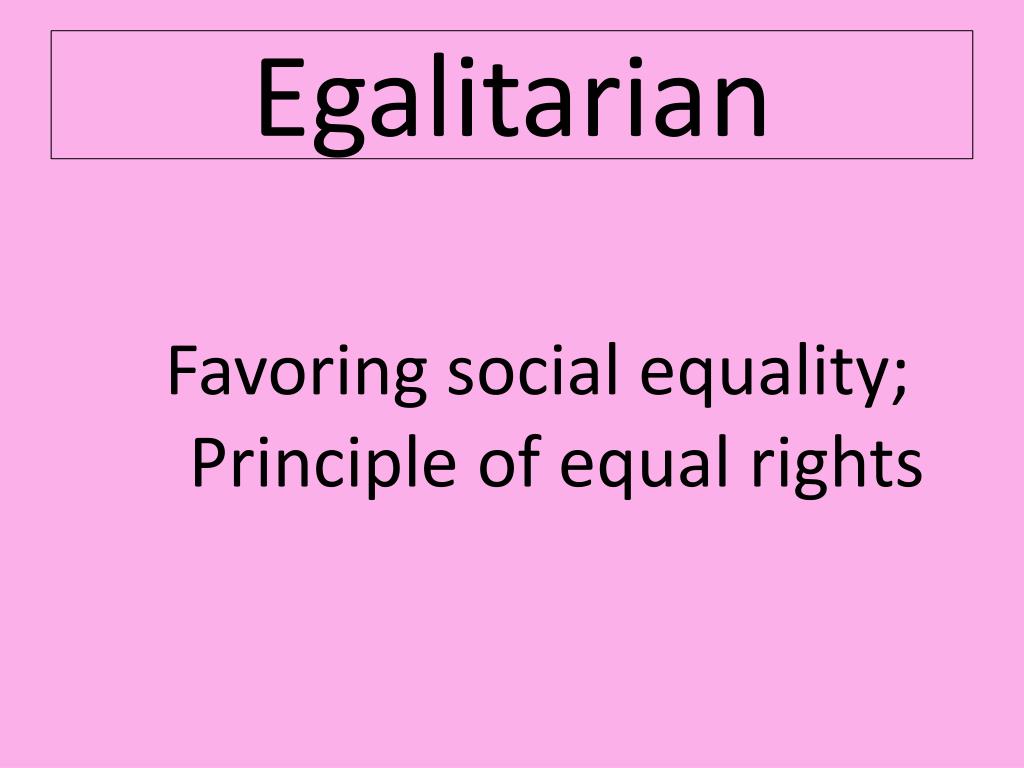 Egalitarian

Favoring social equality;
Principle of equal rights